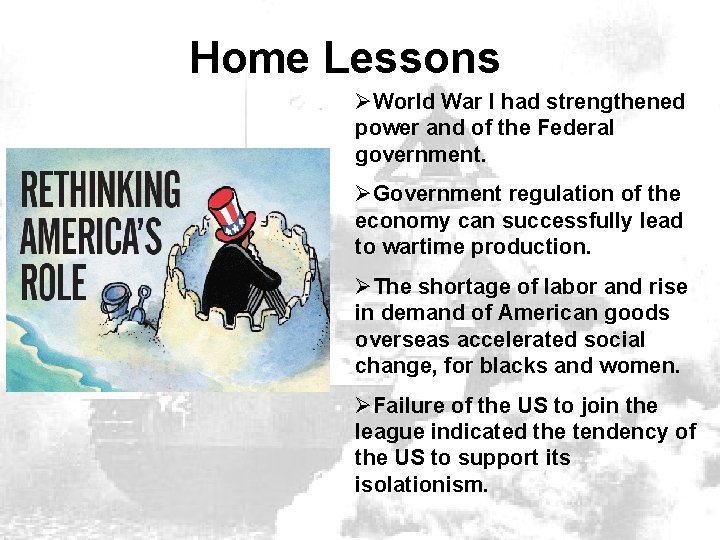 Home Lessons

RETHINKING AMERICA'S ROLE

➢World War I had strengthened power and of the Federal government.

➢Government regulation of the economy can successfully lead to wartime production.

➢The shortage of labor and rise in demand of American goods overseas accelerated social change, for blacks and women.

➢Failure of the US to join the league indicated the tendency of the US to support its isolationism.